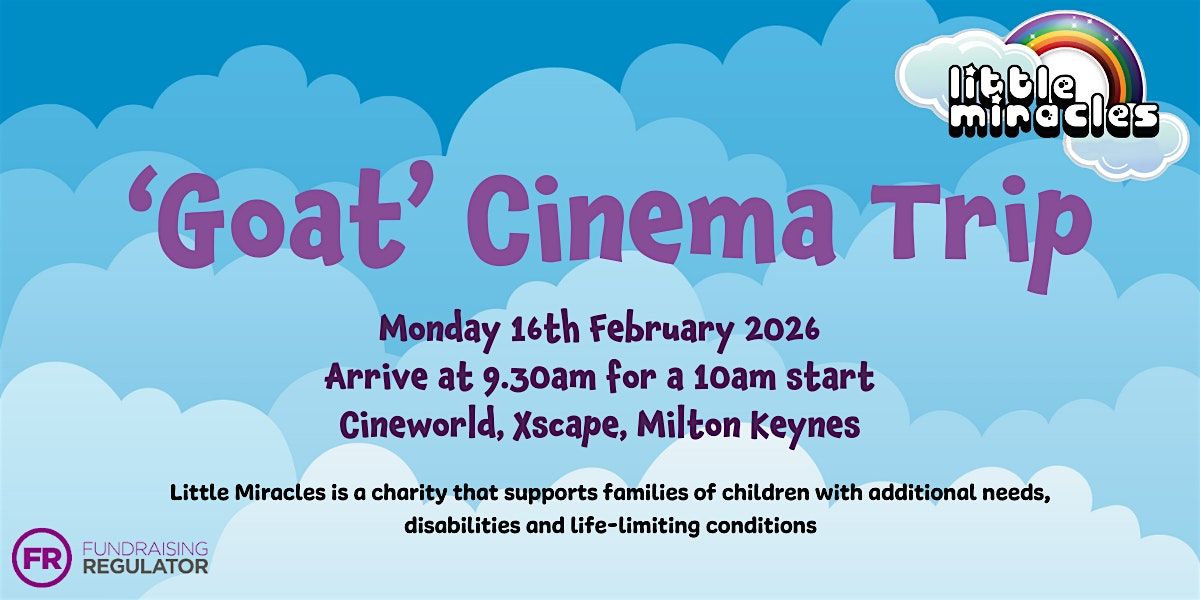 little miracles

'Goat' Cinema Trip

Monday 16th February 2026
Arrive at 9.30am for a 10am start
Cineworld, Xscape, Milton Keynes

Little Miracles is a charity that supports families of children with additional needs, disabilities and life-limiting conditions

FR FUNDRAISING REGULATOR